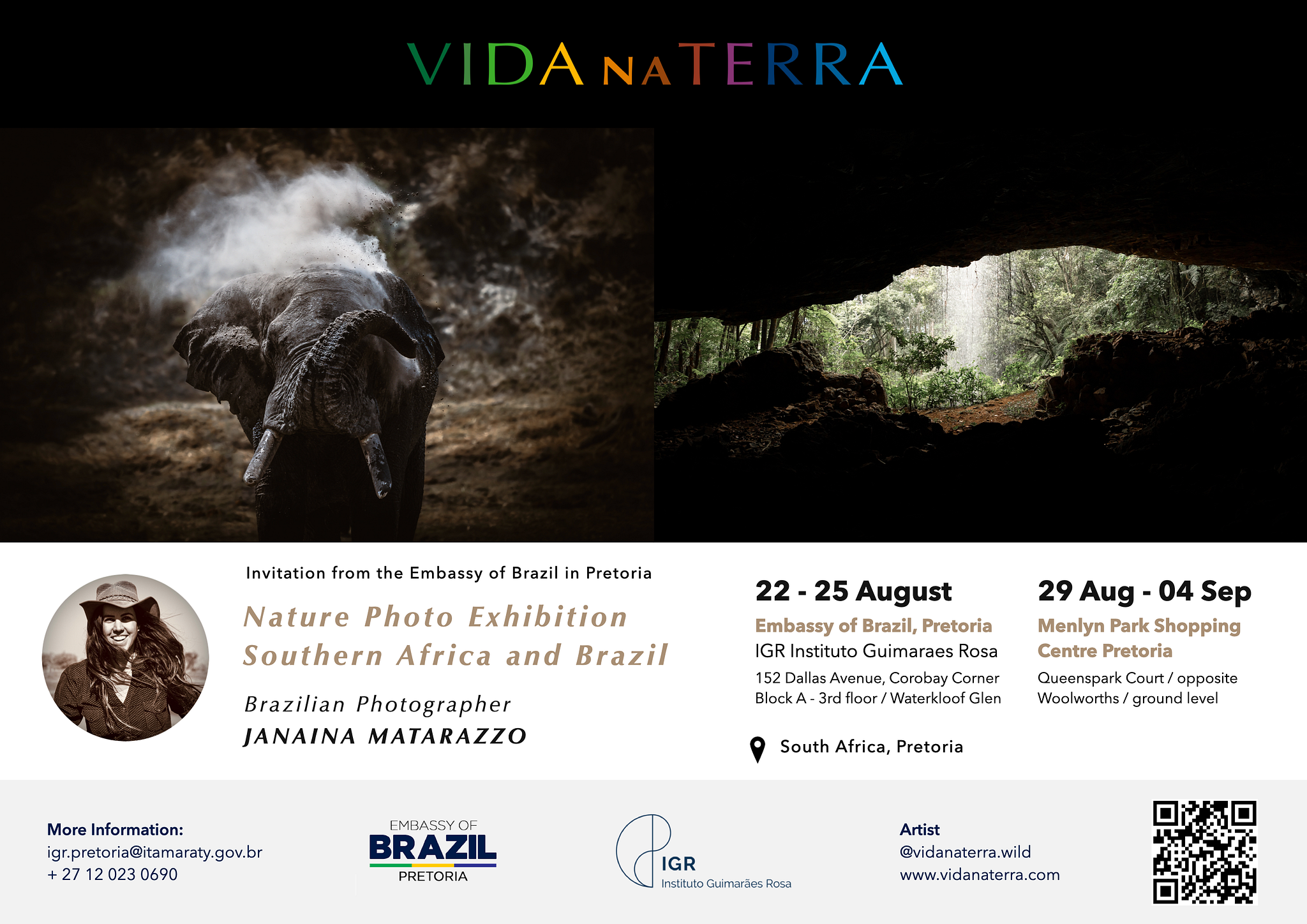 VIDA NA TERRA

Invitation from the Embassy of Brazil in Pretoria

Nature Photo Exhibition
Southern Africa and Brazil

Brazilian Photographer
JANAINA MATARAZZO

22 - 25 August
Embassy of Brazil, Pretoria
IGR Instituto Guimaraes Rosa
152 Dallas Avenue, Corobay Corner
Block A - 3rd floor / Waterkloof Glen

29 Aug - 04 Sep
Menlyn Park Shopping Centre Pretoria
Queenspark Court / opposite Woolworths / ground level

South Africa, Pretoria

More Information:
igr.pretoria@itamaraty.gov.br
+ 27 12 023 0690

EMBASSY OF
BRAZIL
PRETORIA

IGR
Instituto Guimarães Rosa

Artist
@vidanaterra.wild
www.vidanaterra.com